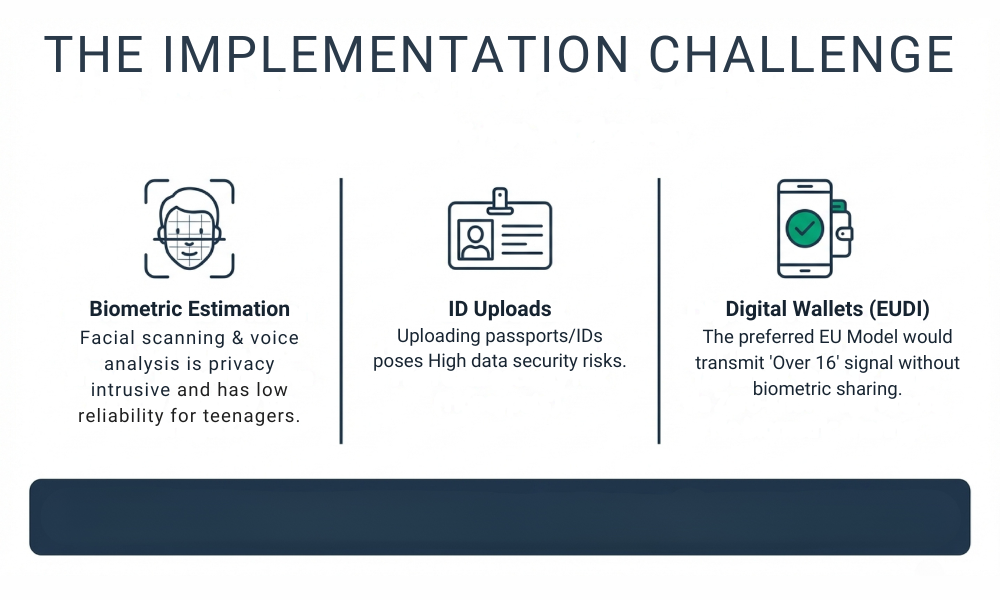 THE IMPLEMENTATION CHALLENGE

Biometric Estimation
Facial scanning & voice analysis is privacy intrusive and has low reliability for teenagers.

ID Uploads
Uploading passports/IDs poses High data security risks.

Digital Wallets (EUDI)
The preferred EU Model would transmit 'Over 16' signal without biometric sharing.